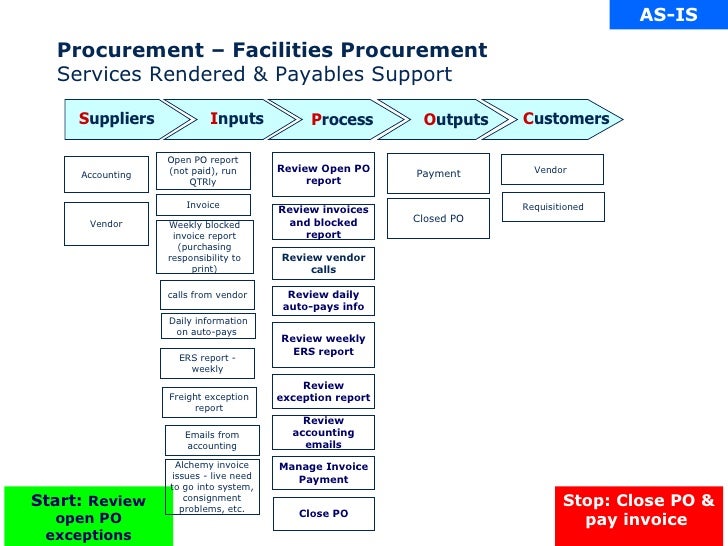 AS-IS

Procurement – Facilities Procurement
Services Rendered & Payables Support

Suppliers
Inputs
Process
Outputs
Customers

Accounting

Vendor

Open PO report (not paid), run QTRly

Invoice

Weekly blocked invoice report (purchasing responsibility to print)

calls from vendor

Daily information on auto-pays

ERS report - weekly

Freight exception report

Emails from accounting

Alchemy invoice issues - live need to go into system, consignment problems, etc.

Review Open PO report

Review invoices and blocked report

Review vendor calls

Review daily auto-pays info

Review weekly ERS report

Review exception report

Review accounting emails

Manage Invoice Payment

Close PO

Payment

Closed PO

Vendor

Requisitioned

Start: Review open PO exceptions

Stop: Close PO & pay invoice